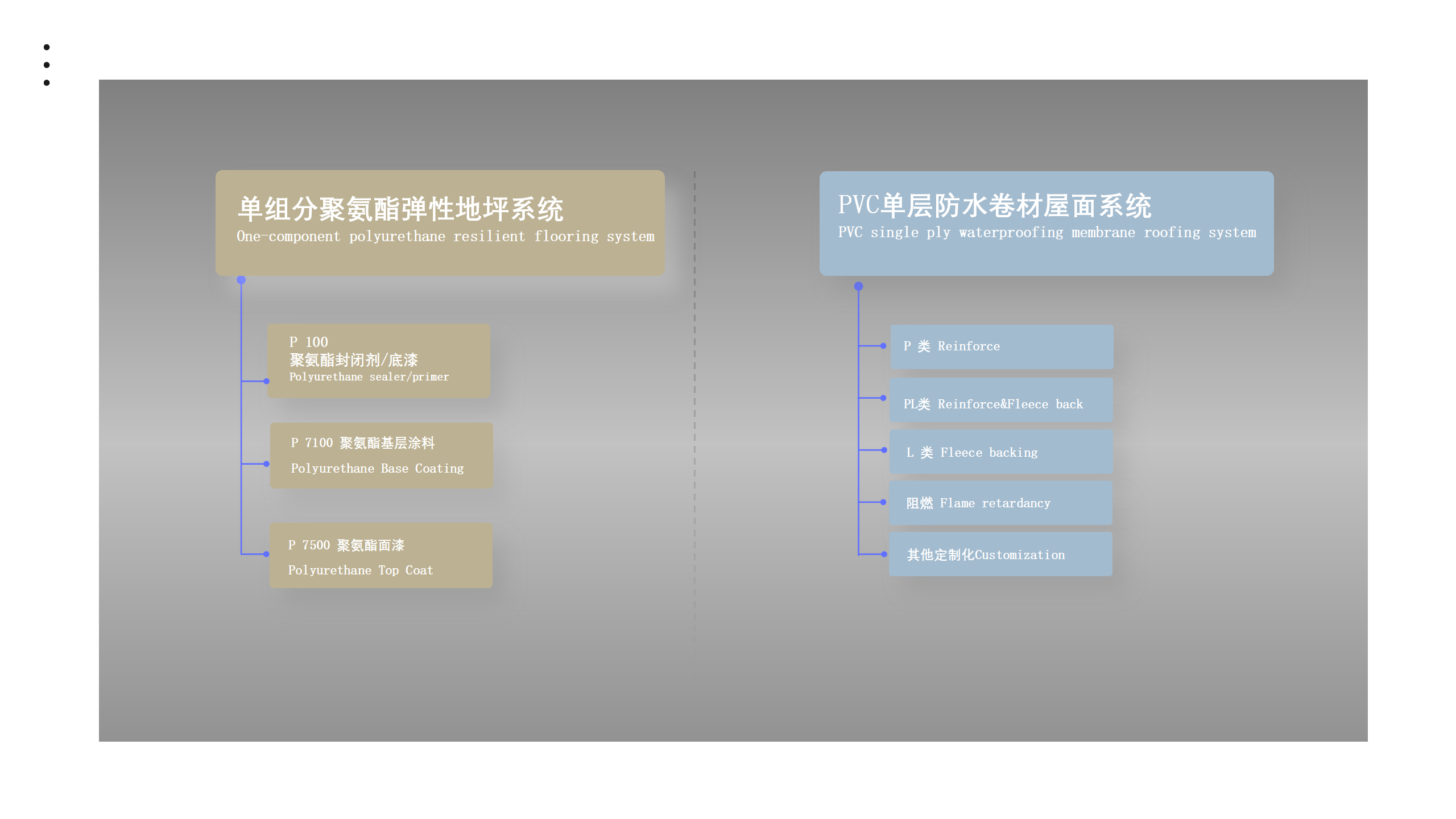 单组分聚氨酯弹性地坪系统
One-component polyurethane resilient flooring system

P 100
聚氨酯封闭剂/底漆
Polyurethane sealer/primer

P 7100 聚氨酯基层涂料
Polyurethane Base Coating

P 7500 聚氨酯面漆
Polyurethane Top Coat

PVC单层防水卷材屋面系统
PVC single ply waterproofing membrane roofing system

P 类 Reinforce

PL类 Reinforce&Fleece back

L 类 Fleece backing

阻燃 Flame retardancy

其他定制化Customization